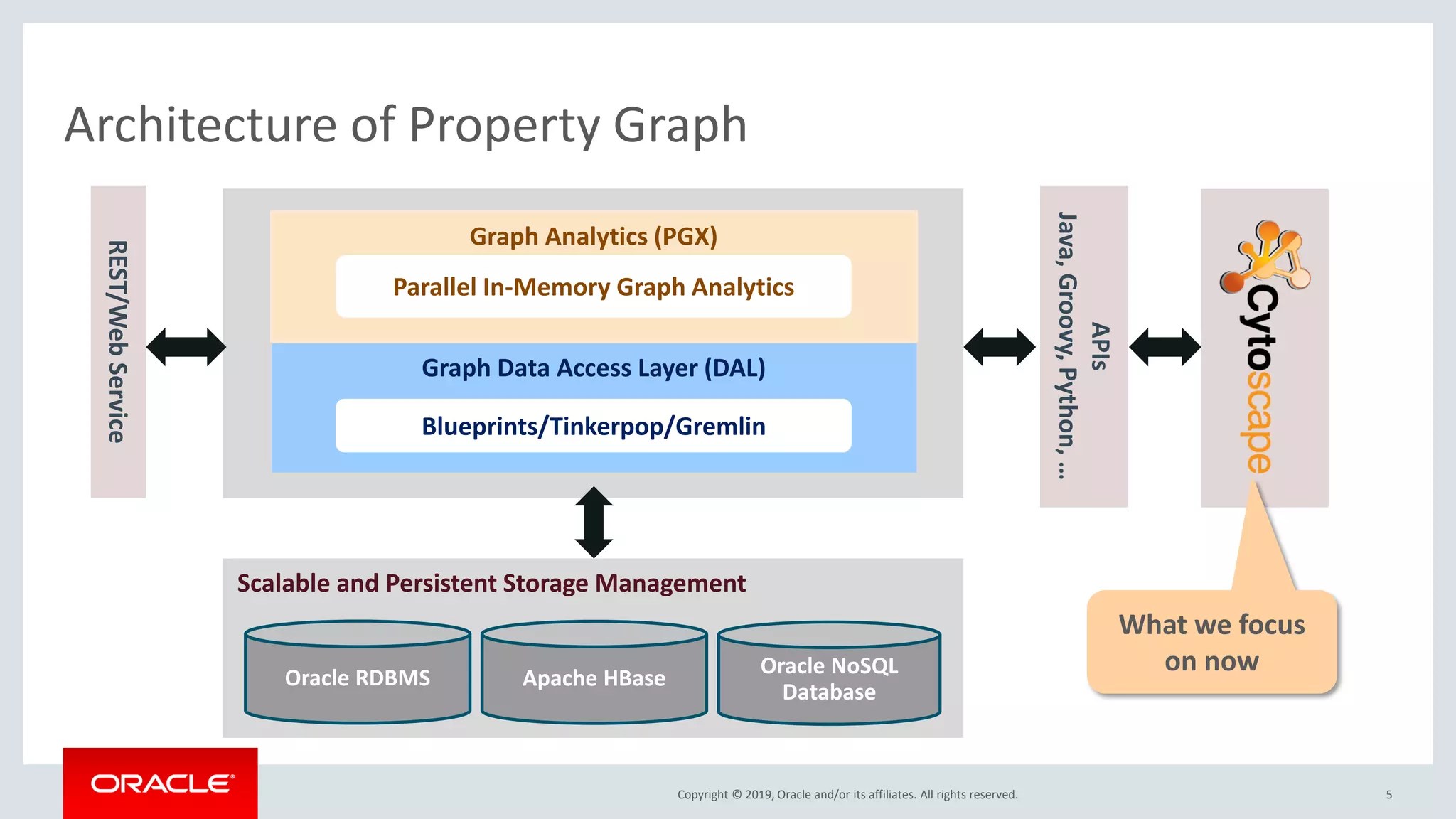 Architecture of Property Graph

REST/Web Service

Graph Analytics (PGX)

Parallel In-Memory Graph Analytics

Graph Data Access Layer (DAL)

Blueprints/Tinkerpop/Gremlin

APIs
Java, Groovy, Python, ...

Cytoscape

Scalable and Persistent Storage Management

Oracle RDBMS

Apache HBase

Oracle NoSQL Database

What we focus on now

ORACLE

Copyright © 2019, Oracle and/or its affiliates. All rights reserved.

5